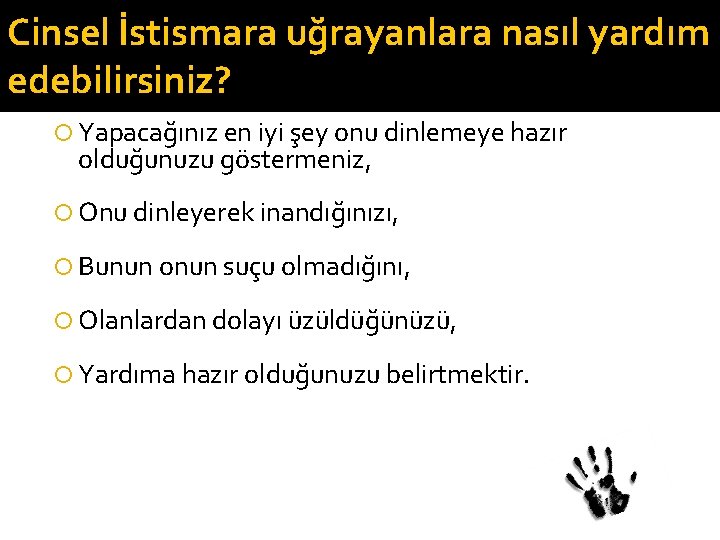 Cinsel İstismara uğrayanlara nasıl yardım edebilirsiniz?

Yapacağınız en iyi şey onu dinlemeye hazır olduğunuzu göstermeniz,

Onu dinleyerek inandığınızı,

Bunun onun suçu olmadığını,

Olanlardan dolayı üzüldüğünüzü,

Yardıma hazır olduğunuzu belirtmektir.